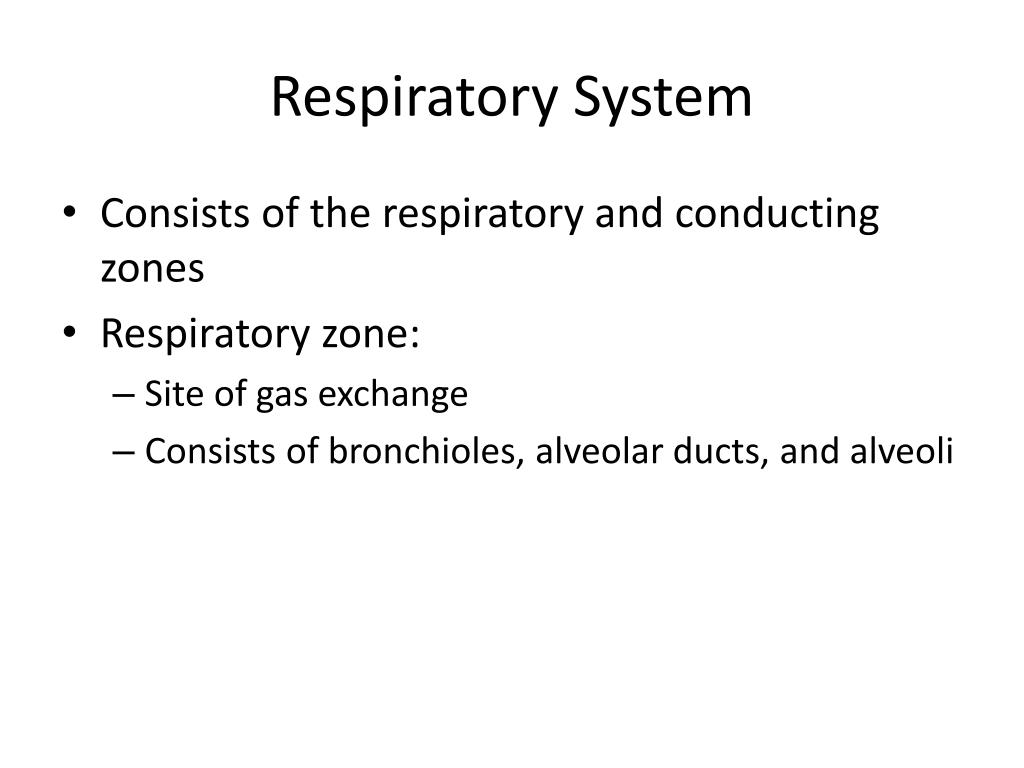 Respiratory System

• Consists of the respiratory and conducting zones
• Respiratory zone:
– Site of gas exchange
– Consists of bronchioles, alveolar ducts, and alveoli